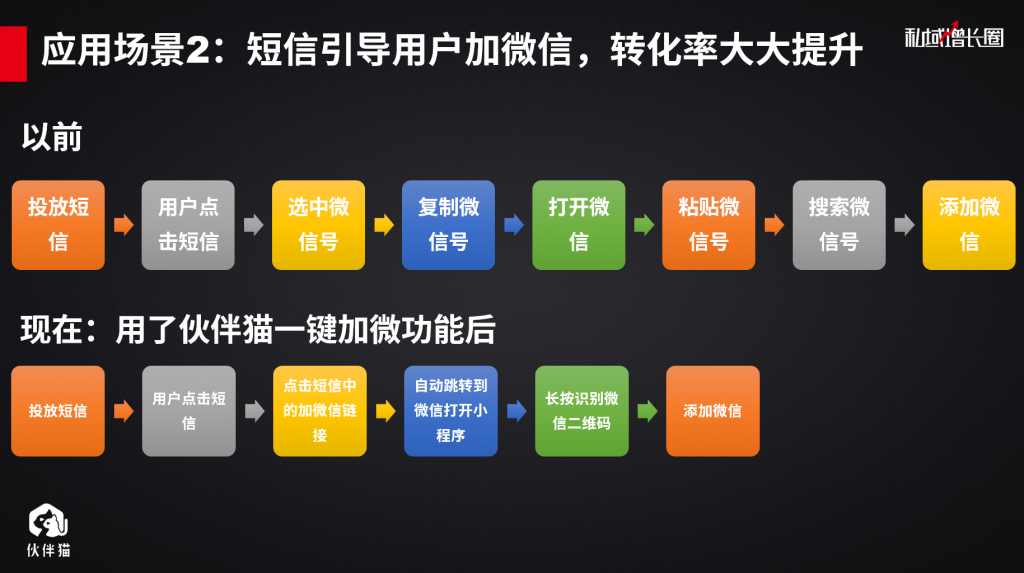 应用场景2：短信引导用户加微信，转化率大大提升

私域增长圈

以前

投放短信
用户点击短信
选中微信号
复制微信号
打开微信
粘贴微信号
搜索微信号
添加微信

现在：用了伙伴猫一键加微功能后

投放短信
用户点击短信
点击短信中的加微信链接
自动跳转到微信打开小程序
长按识别微信二维码
添加微信

伙伴猫